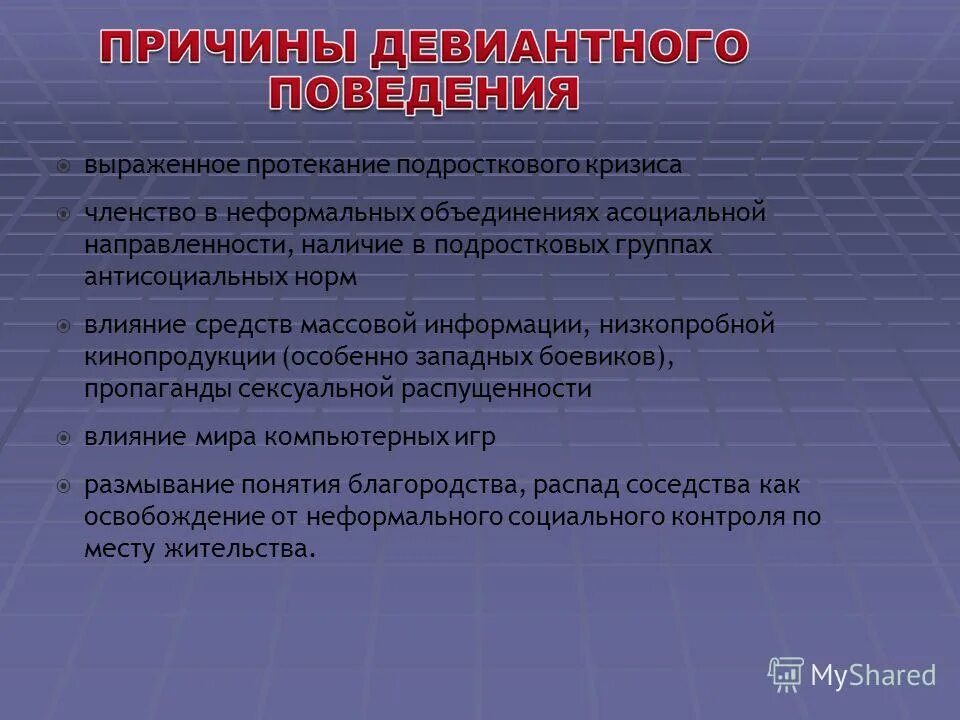 ПРИЧИНЫ ДЕВИАНТНОГО ПОВЕДЕНИЯ

выраженное протекание подросткового кризиса

членство в неформальных объединениях асоциальной направленности, наличие в подростковых группах антисоциальных норм

влияние средств массовой информации, низкопробной кинопродукции (особенно западных боевиков), пропаганды сексуальной распущенности

влияние мира компьютерных игр

размывание понятия благородства, распад соседства как освобождение от неформального социального контроля по месту жительства.

MyShared